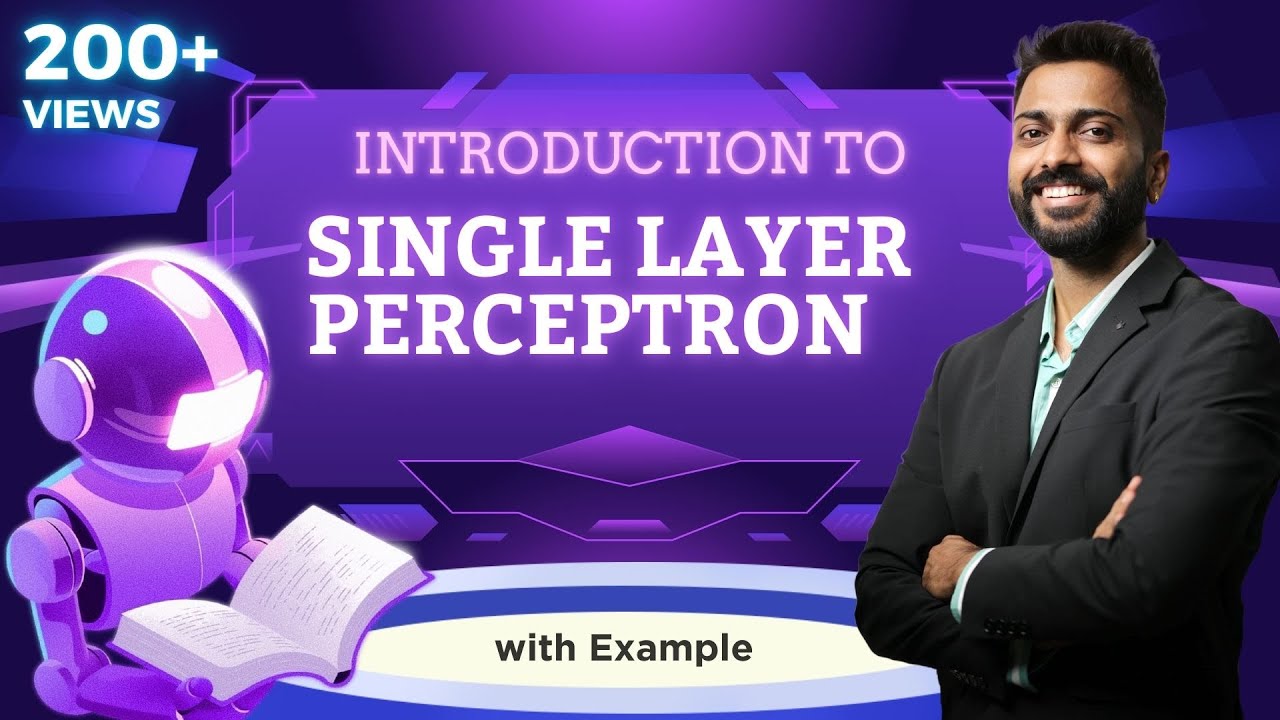 200+ VIEWS

INTRODUCTION TO

SINGLE LAYER PERCEPTRON

with Example